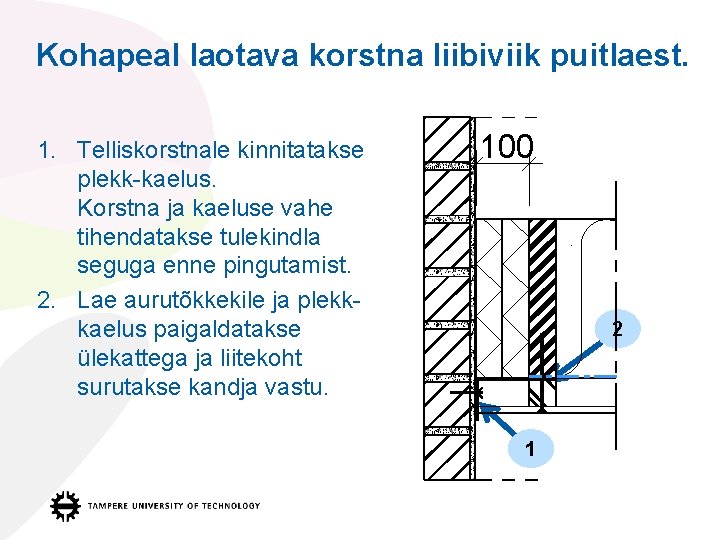 Kohapeal laotava korstna liibiviik puitlaest.

1. Telliskorstnale kinnitatakse plekk-kaelus. Korstna ja kaeluse vahe tihendatakse tulekindla seguga enne pingutamist.
2. Lae aurutõkkekile ja plekk-kaelus paigaldatakse ülekattega ja liitekoht surutakse kandja vastu.

100

2

1

TAMPERE UNIVERSITY OF TECHNOLOGY